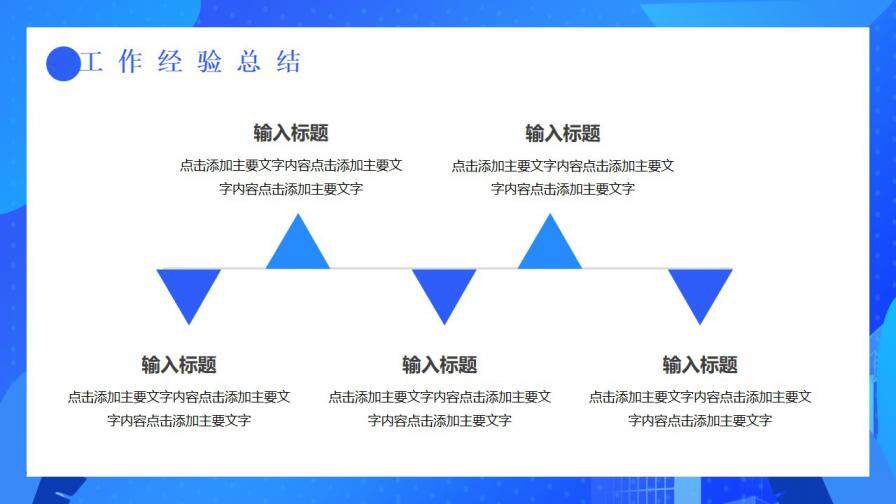 工作经验总结

输入标题
点击添加主要文字内容点击添加主要文字内容点击添加主要文字

输入标题
点击添加主要文字内容点击添加主要文字内容点击添加主要文字

输入标题
点击添加主要文字内容点击添加主要文字内容点击添加主要文字

输入标题
点击添加主要文字内容点击添加主要文字内容点击添加主要文字

输入标题
点击添加主要文字内容点击添加主要文字内容点击添加主要文字